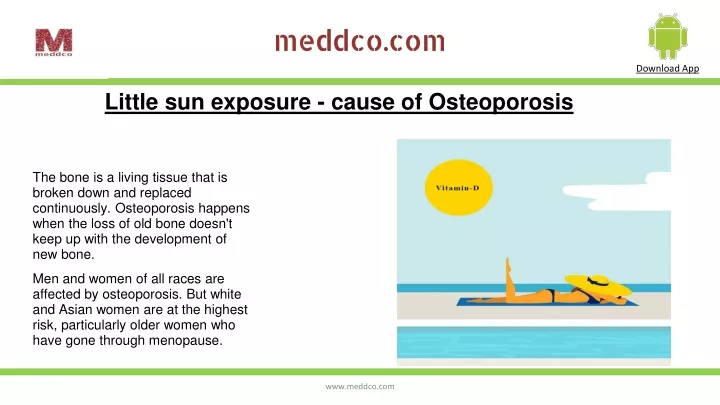 M
meddco

meddco.com

Download App

Little sun exposure - cause of Osteoporosis

The bone is a living tissue that is broken down and replaced continuously. Osteoporosis happens when the loss of old bone doesn't keep up with the development of new bone.

Men and women of all races are affected by osteoporosis. But white and Asian women are at the highest risk, particularly older women who have gone through menopause.

Vitamin-D

www.meddco.com